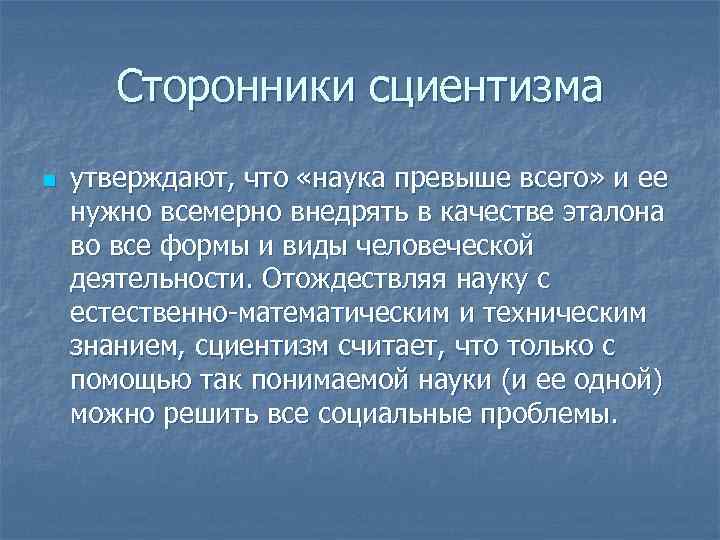 Сторонники сциентизма

утверждают, что «наука превыше всего» и ее нужно всемерно внедрять в качестве эталона во все формы и виды человеческой деятельности. Отождествляя науку с естественно-математическим и техническим знанием, сциентизм считает, что только с помощью так понимаемой науки (и ее одной) можно решить все социальные проблемы.